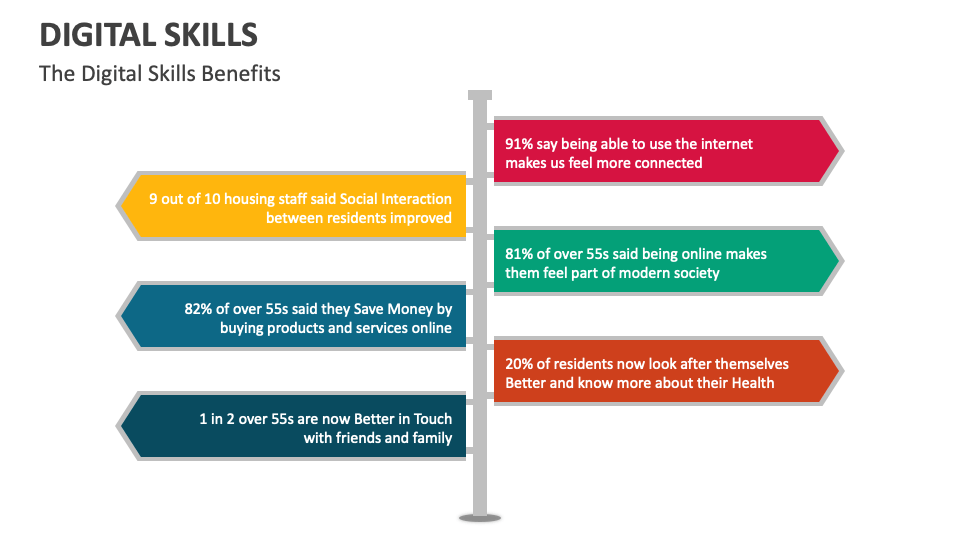 DIGITAL SKILLS

The Digital Skills Benefits

91% say being able to use the internet makes us feel more connected

9 out of 10 housing staff said Social Interaction between residents improved

81% of over 55s said being online makes them feel part of modern society

82% of over 55s said they Save Money by buying products and services online

20% of residents now look after themselves Better and know more about their Health

1 in 2 over 55s are now Better in Touch with friends and family